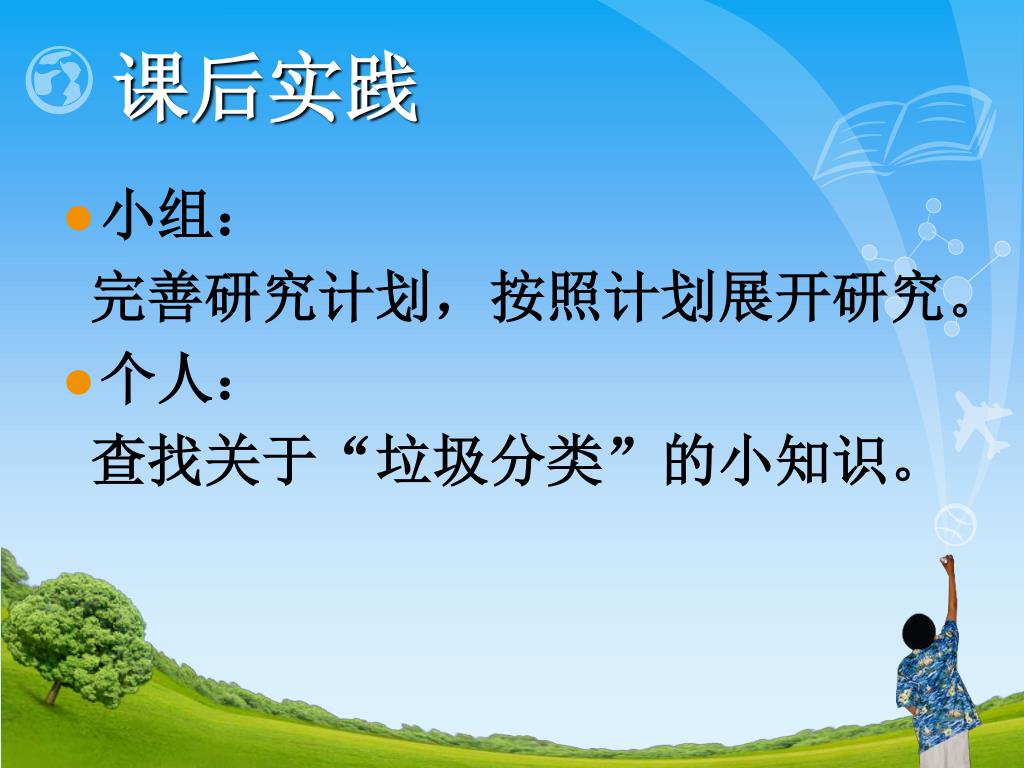 课后实践

小组：
完善研究计划，按照计划展开研究。

个人：
查找关于“垃圾分类”的小知识。